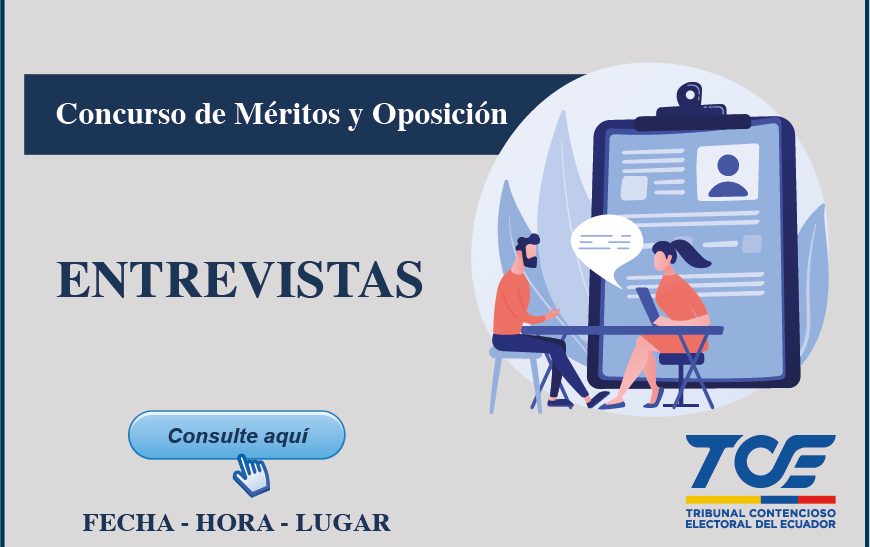 Concurso de Méritos y Oposición

ENTREVISTAS

Consulte aquí

FECHA - HORA - LUGAR

TCE

TRIBUNAL CONTENCIOSO ELECTORAL DEL ECUADOR